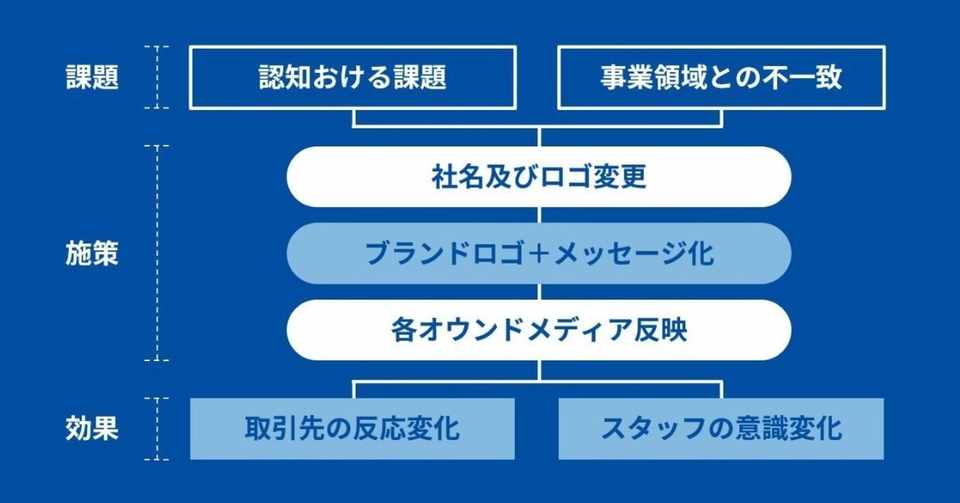 課題

認知おける課題

事業領域との不一致

施策

社名及びロゴ変更

ブランドロゴ＋メッセージ化

各オウンドメディア反映

効果

取引先の反応変化

スタッフの意識変化